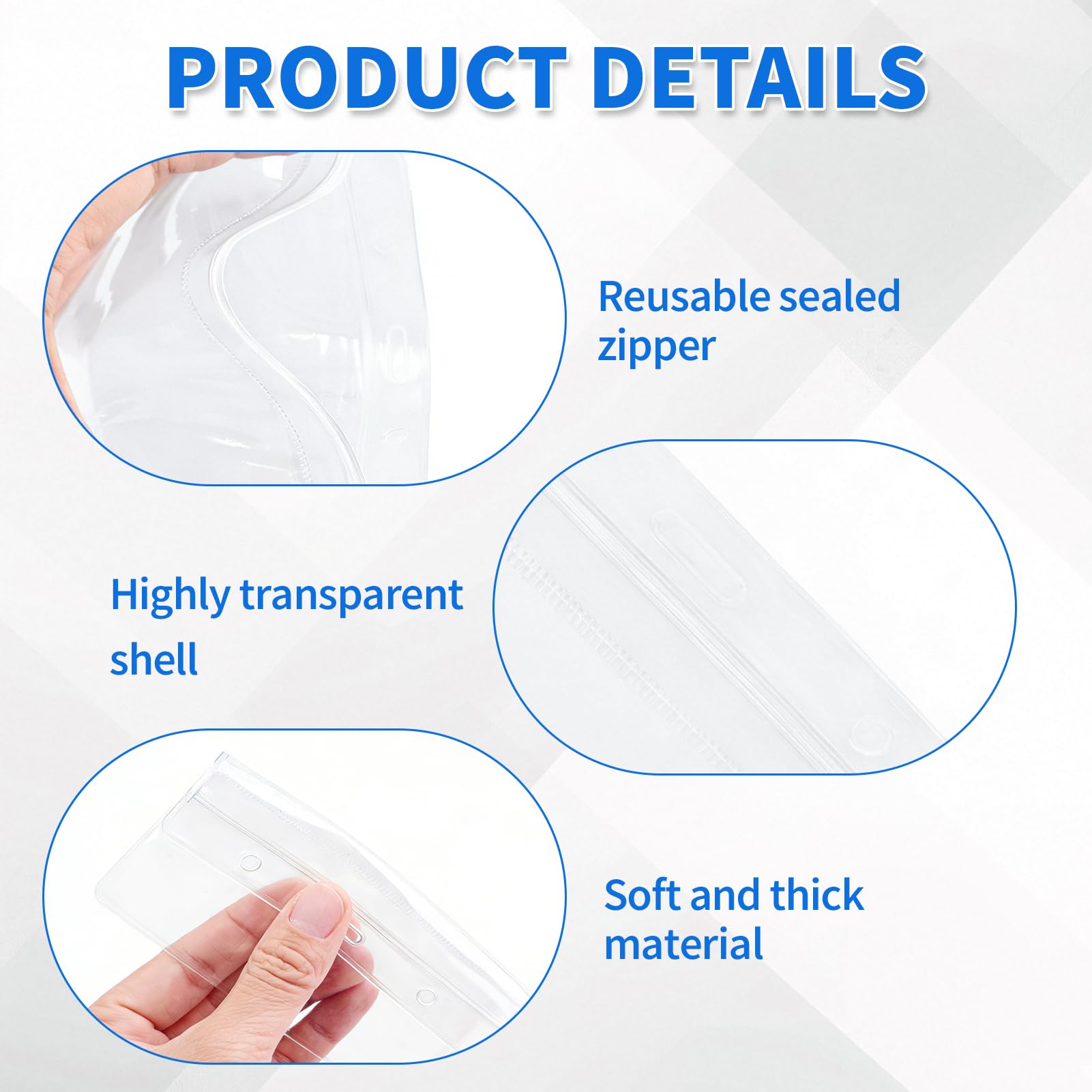 PRODUCT DETAILS

Reusable sealed zipper

Highly transparent shell

Soft and thick material